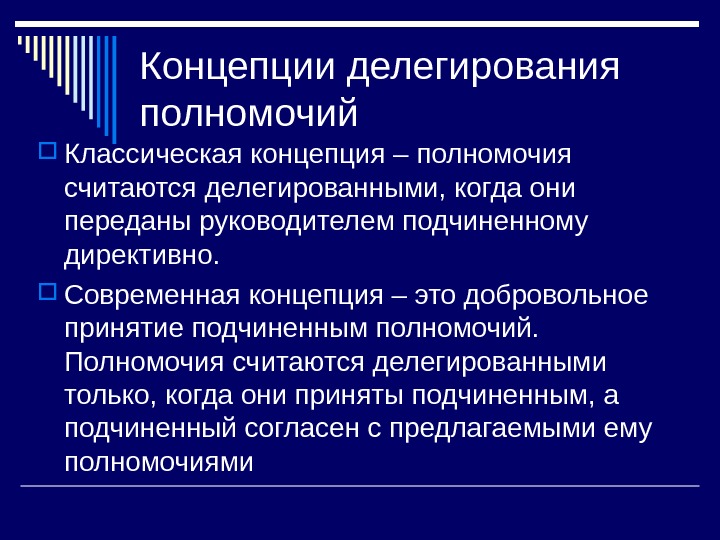 Концепции делегирования полномочий

Классическая концепция – полномочия считаются делегированными, когда они переданы руководителем подчиненному директивно.

Современная концепция – это добровольное принятие подчиненным полномочий. Полномочия считаются делегированными только, когда они приняты подчиненным, а подчиненный согласен с предлагаемыми ему полномочиями